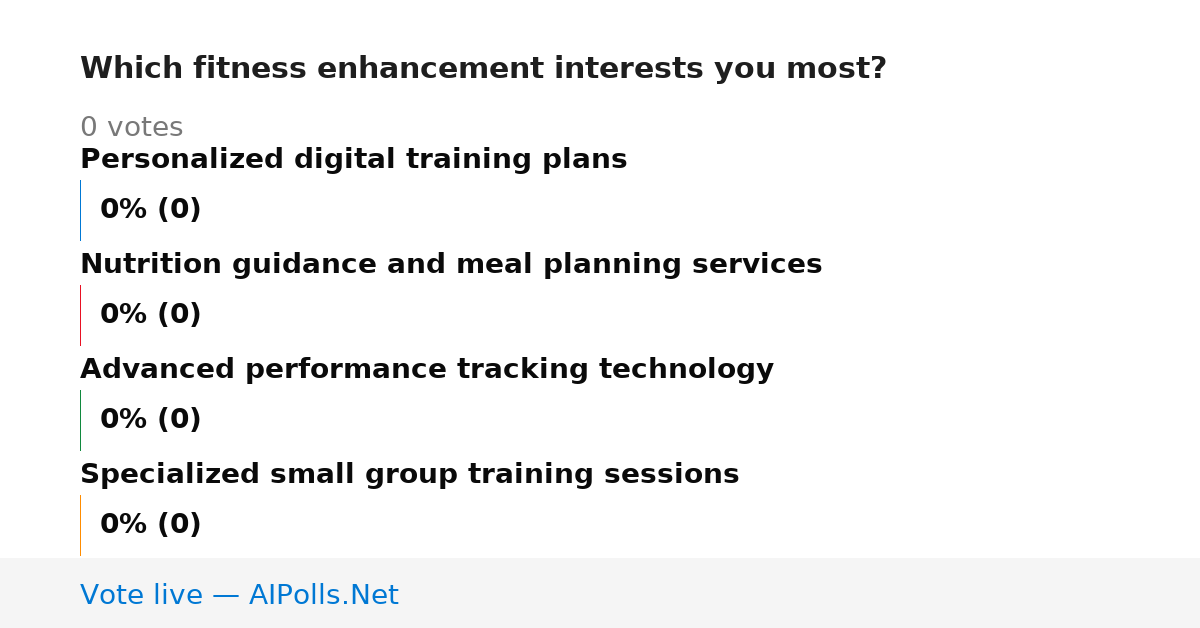 Which fitness enhancement interests you most?

0 votes

Personalized digital training plans

0% (0)

Nutrition guidance and meal planning services

0% (0)

Advanced performance tracking technology

0% (0)

Specialized small group training sessions

0% (0)

Vote live — AIPolls.Net